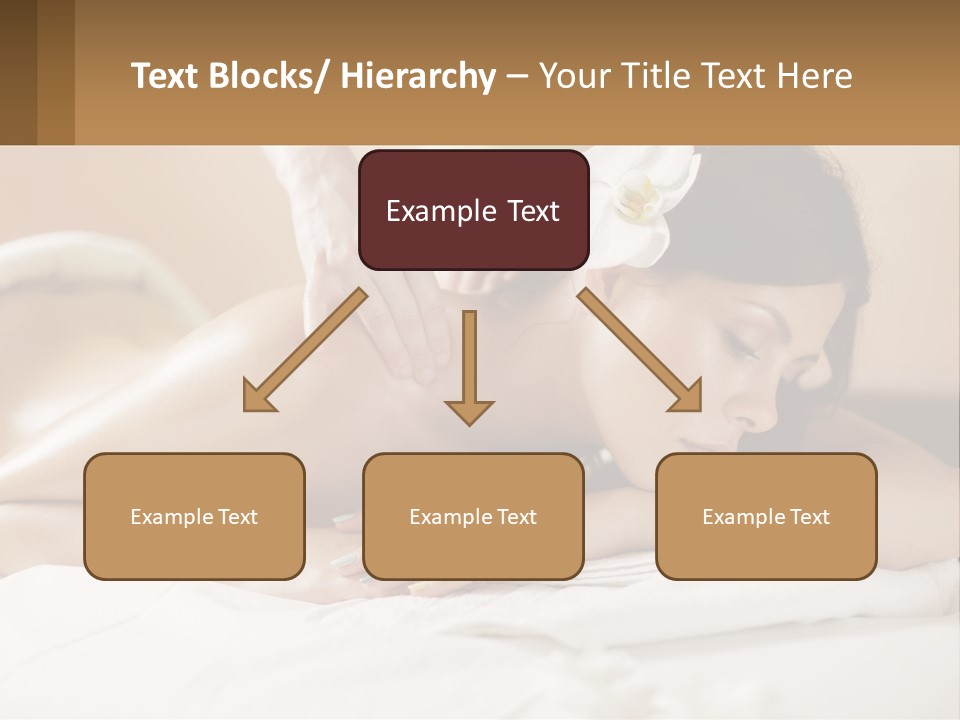 Text Blocks/ Hierarchy – Your Title Text Here

Example Text

Example Text

Example Text

Example Text